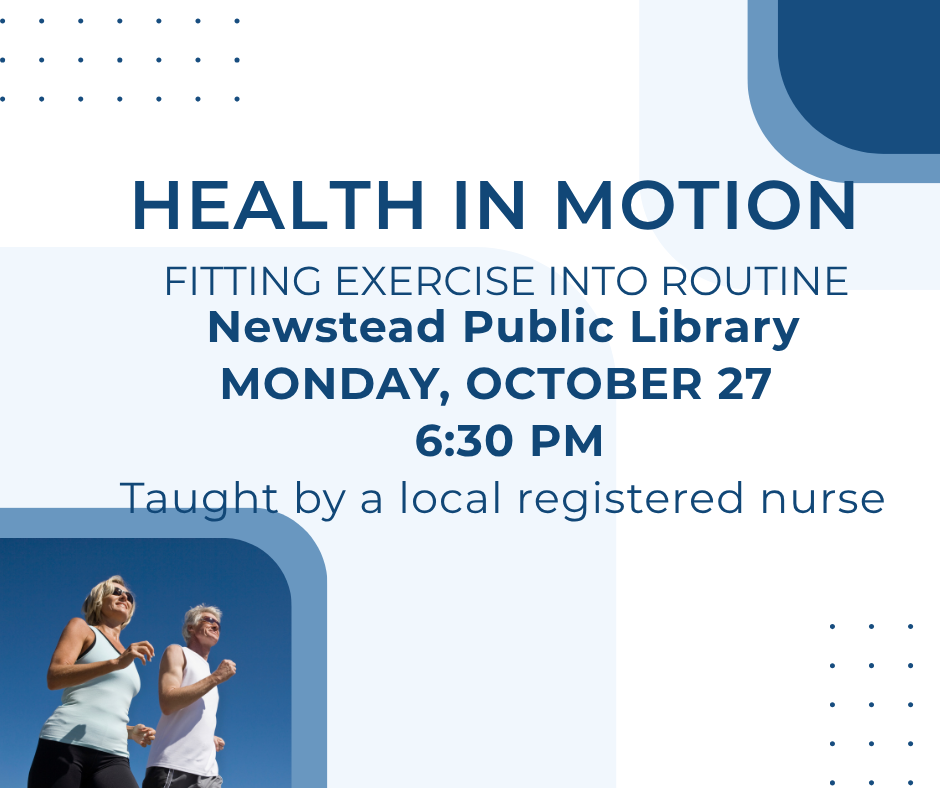 HEALTH IN MOTION

FITTING EXERCISE INTO ROUTINE

Newstead Public Library

MONDAY, OCTOBER 27

6:30 PM

Taught by a local registered nurse